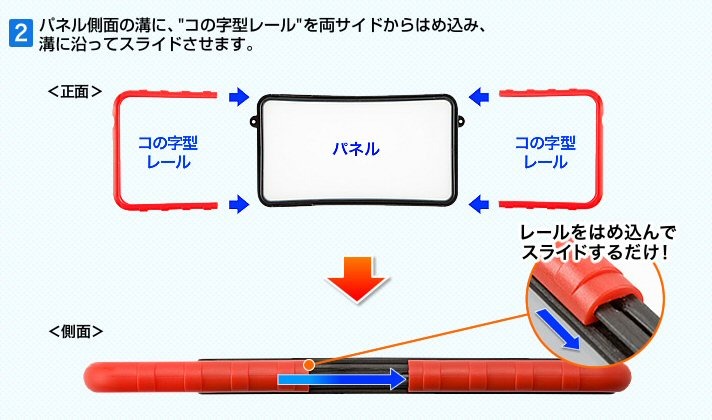 2 パネル側面の溝に、"コの字型レール"を両サイドからはめ込み、溝に沿ってスライドさせます。

<正面>

コの字型レール

パネル

コの字型レール

レールをはめ込んでスライドするだけ!

<側面>